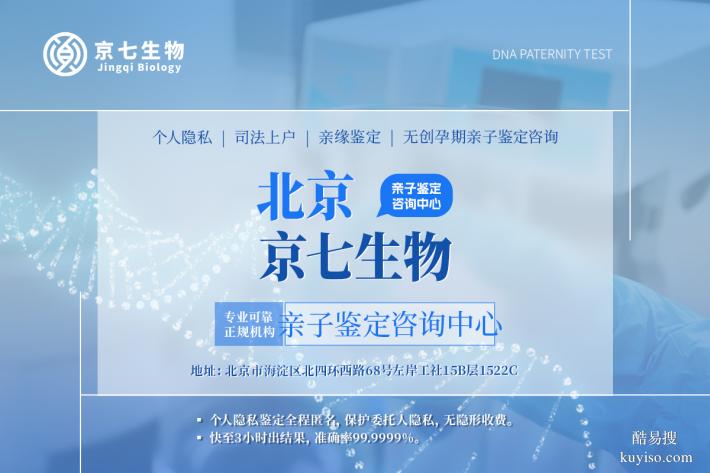 京七生物
Jingqi Biology

DNA PATERNITY TEST

个人隐私 | 司法上户 | 亲缘鉴定 | 无创孕期亲子鉴定咨询

北京
京七生物

亲子鉴定
咨询中心

专业可靠
正规机构

亲子鉴定咨询中心

地址：北京市海淀区北四环西路68号左岸工社15B层1522C

▪ 个人隐私鉴定全程匿名，保护委托人隐私，无隐形收费。
▪ 快至3小时出结果，准确率99.9999%。

酷易搜
kuyiso.com